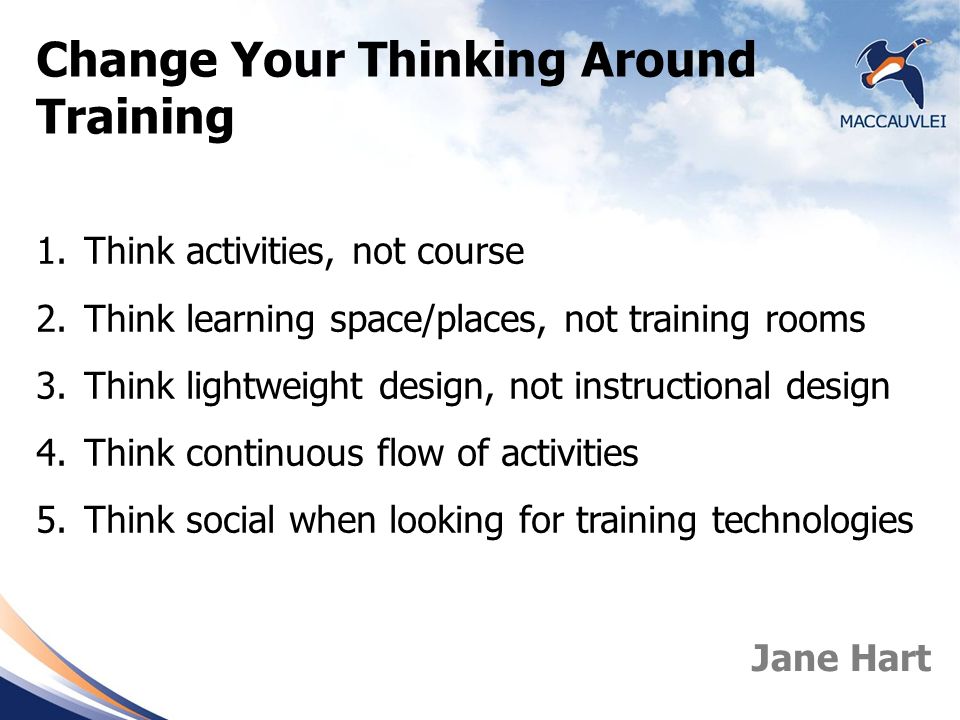 Change Your Thinking Around Training

MACCAUVLEI

1. Think activities, not course
2. Think learning space/places, not training rooms
3. Think lightweight design, not instructional design
4. Think continuous flow of activities
5. Think social when looking for training technologies

Jane Hart